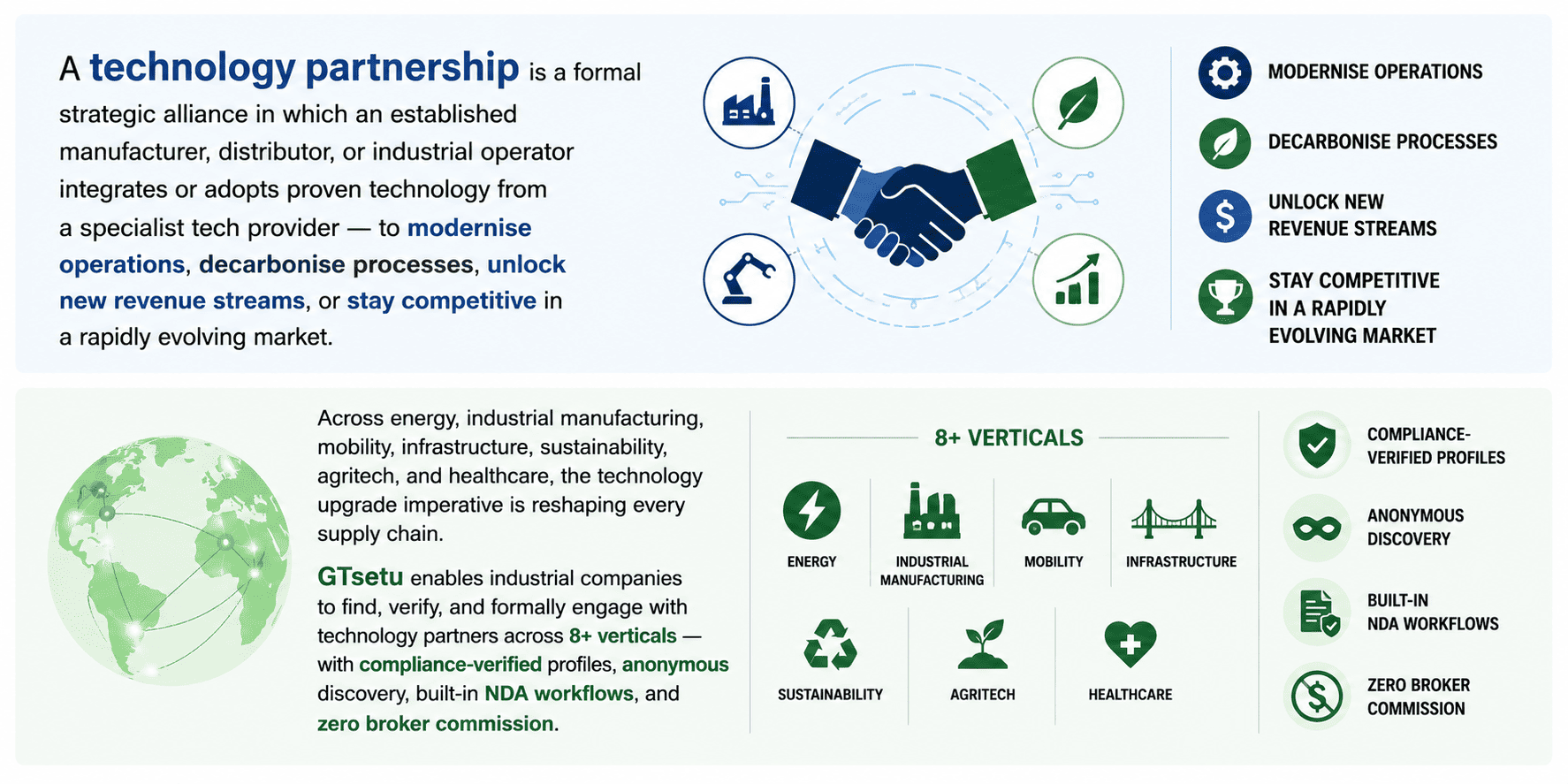 A technology partnership is a formal strategic alliance in which an established manufacturer, distributor, or industrial operator integrates or adopts proven technology from a specialist tech provider — to modernise operations, decarbonise processes, unlock new revenue streams, or stay competitive in a rapidly evolving market.

MODERNISE OPERATIONS

DECARBONISE PROCESSES

UNLOCK NEW REVENUE STREAMS

STAY COMPETITIVE IN A RAPIDLY EVOLVING MARKET

Across energy, industrial manufacturing, mobility, infrastructure, sustainability, agritech, and healthcare, the technology upgrade imperative is reshaping every supply chain.

GTsetu enables industrial companies to find, verify, and formally engage with technology partners across 8+ verticals — with compliance-verified profiles, anonymous discovery, built-in NDA workflows, and zero broker commission.

8+ VERTICALS

ENERGY

INDUSTRIAL MANUFACTURING

MOBILITY

INFRASTRUCTURE

SUSTAINABILITY

AGRITECH

HEALTHCARE

COMPLIANCE-VERIFIED PROFILES

ANONYMOUS DISCOVERY

BUILT-IN NDA WORKFLOWS

ZERO BROKER COMMISSION